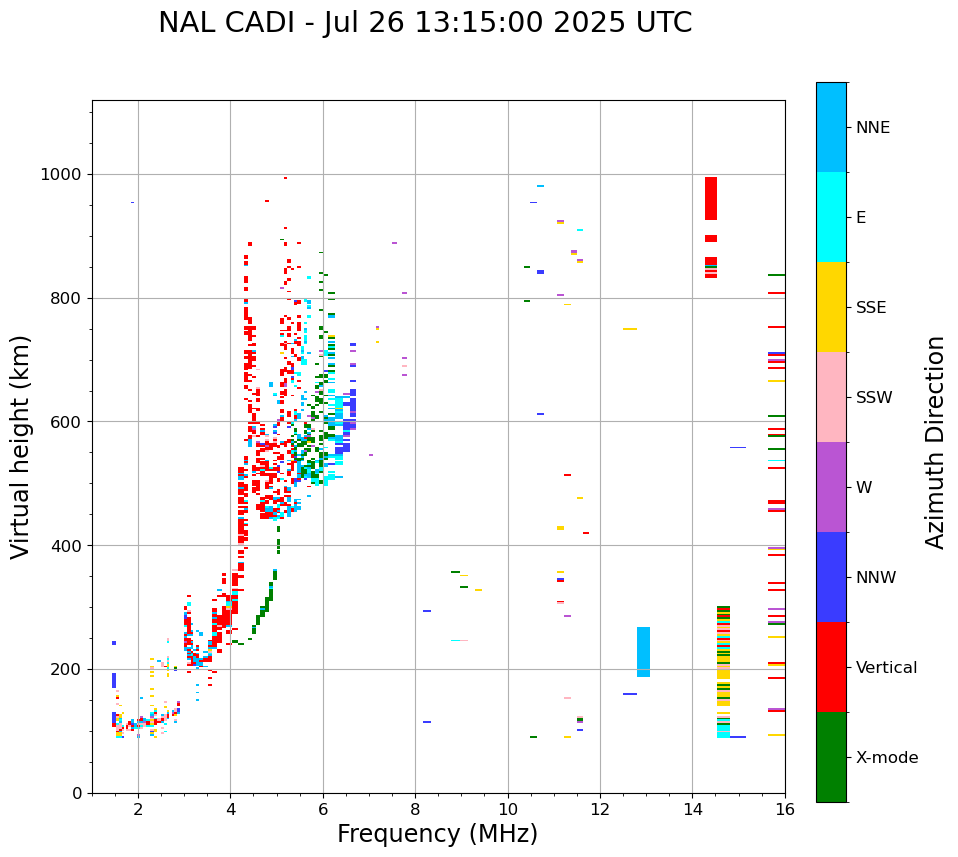 NAL CADI - Jul 26 13:15:00 2025 UTC

Virtual height (km)

1000
800
600
400
200
0

2
4
6
8
10
12
14
16

Frequency (MHz)

NNE
E
SSE
SSW
W
NNW
Vertical
X-mode

Azimuth Direction